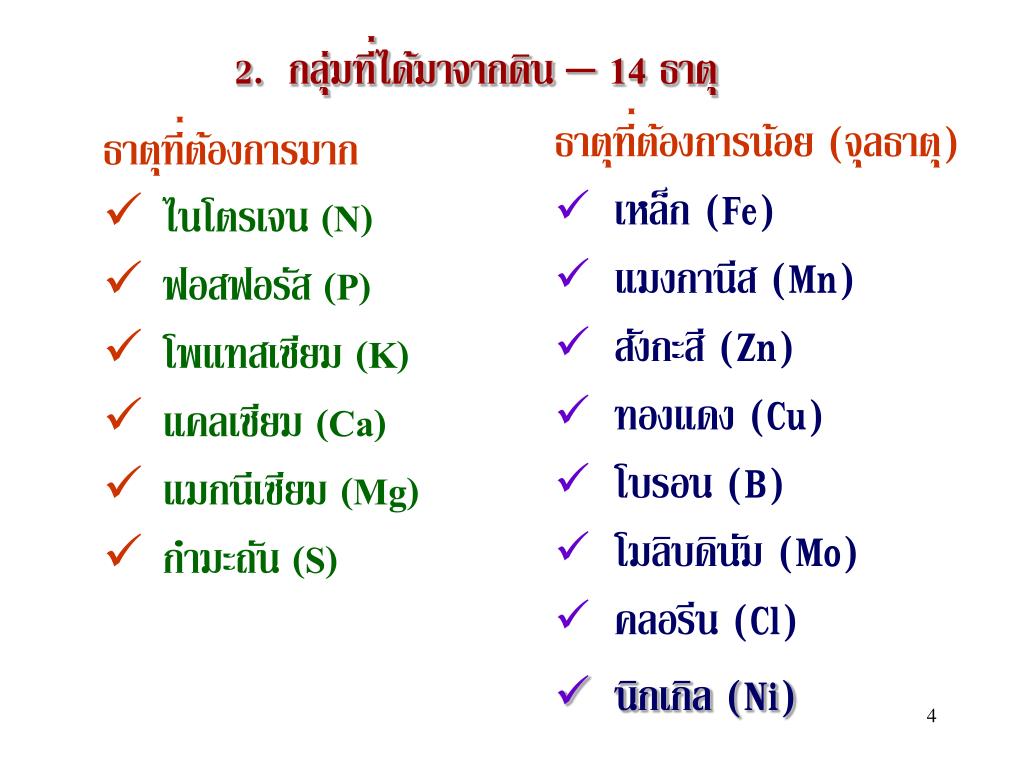 2. กลุ่มที่ได้มาจากดิน – 14 ธาตุ

ธาตุที่ต้องการมาก
✓ ไนโตรเจน (N)
✓ ฟอสฟอรัส (P)
✓ โพแทสเซียม (K)
✓ แคลเซียม (Ca)
✓ แมกนีเซียม (Mg)
✓ กำมะถัน (S)

ธาตุที่ต้องการน้อย (จุลธาตุ)
✓ เหล็ก (Fe)
✓ แมงกานีส (Mn)
✓ สังกะสี (Zn)
✓ ทองแดง (Cu)
✓ โบรอน (B)
✓ โมลิบดินัม (Mo)
✓ คลอรีน (Cl)
✓ นิกเกิล (Ni)

4